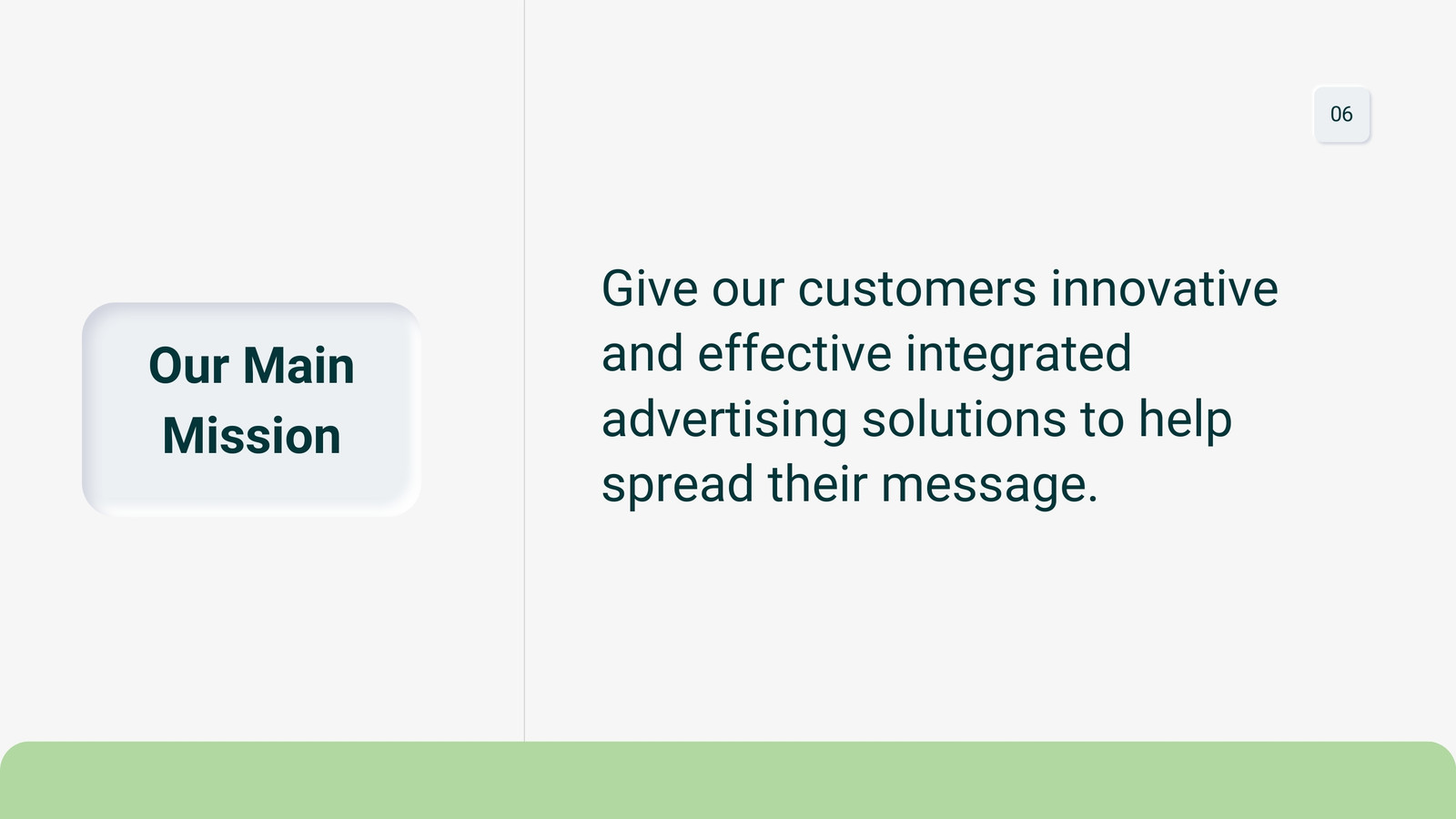 06

Our Main Mission

Give our customers innovative and effective integrated advertising solutions to help spread their message.